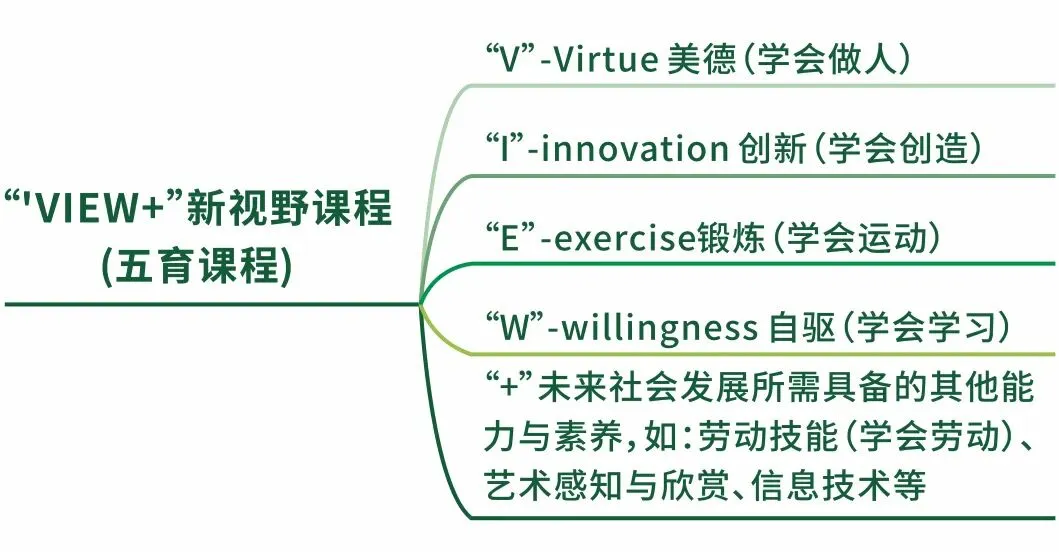 “'VIEW+”新视野课程
(五育课程)

“V”-Virtue 美德(学会做人)

“I”-innovation 创新(学会创造)

“E”-exercise锻炼(学会运动)

“W”-willingness 自驱(学会学习)

“+”未来社会发展所需具备的其他能力与素养,如:劳动技能(学会劳动)、艺术感知与欣赏、信息技术等